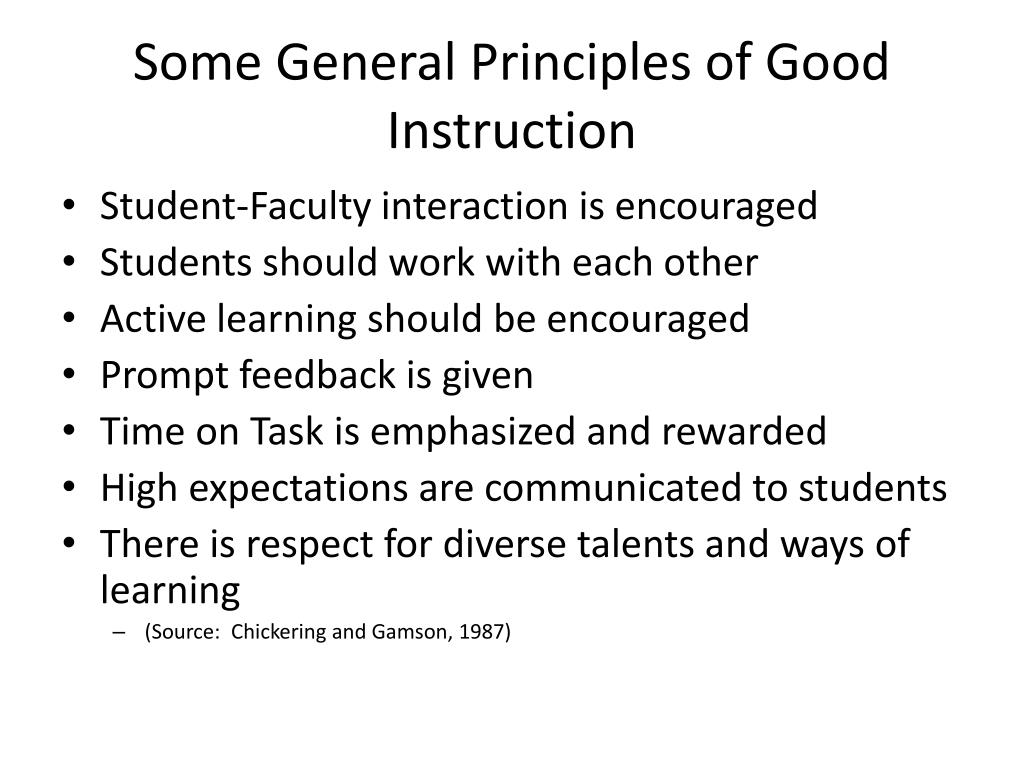 Some General Principles of Good Instruction

• Student-Faculty interaction is encouraged
• Students should work with each other
• Active learning should be encouraged
• Prompt feedback is given
• Time on Task is emphasized and rewarded
• High expectations are communicated to students
• There is respect for diverse talents and ways of learning
– (Source: Chickering and Gamson, 1987)